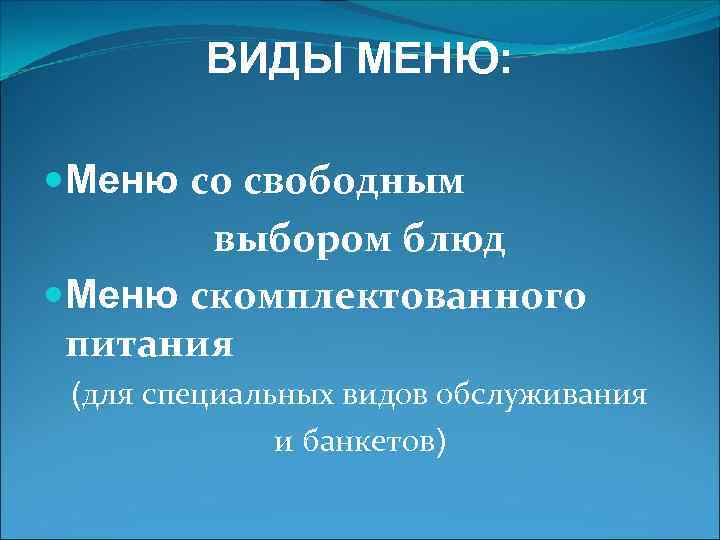 ВИДЫ МЕНЮ:

Меню со свободным выбором блюд

Меню скомплектованного питания

(для специальных видов обслуживания и банкетов)